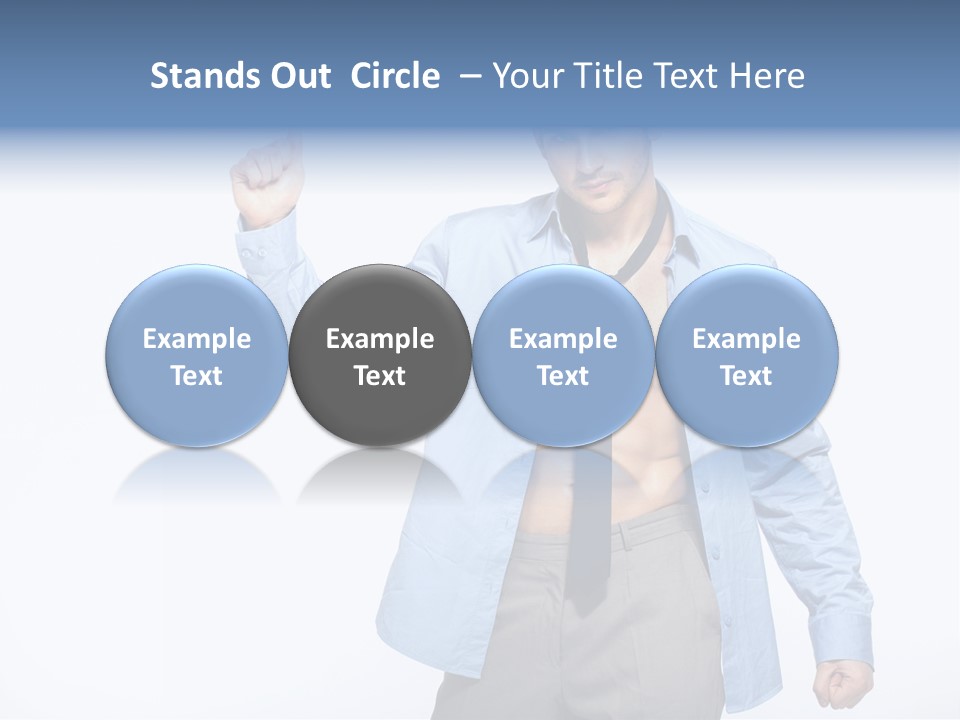 Stands Out Circle – Your Title Text Here

Example Text

Example Text

Example Text

Example Text